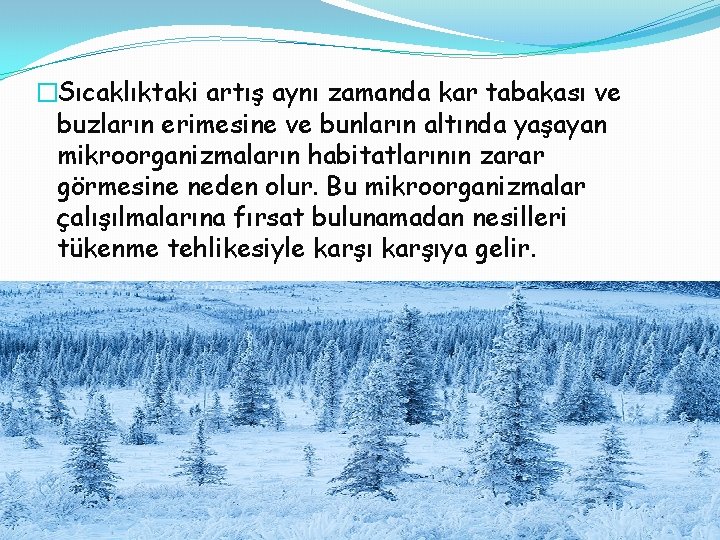 Sıcaklıktaki artış aynı zamanda kar tabakası ve buzların erimesine ve bunların altında yaşayan mikroorganizmaların habitatlarının zarar görmesine neden olur. Bu mikroorganizmalar çalışılmalarına fırsat bulunamadan nesilleri tükenme tehlikesiyle karşı karşıya gelir.